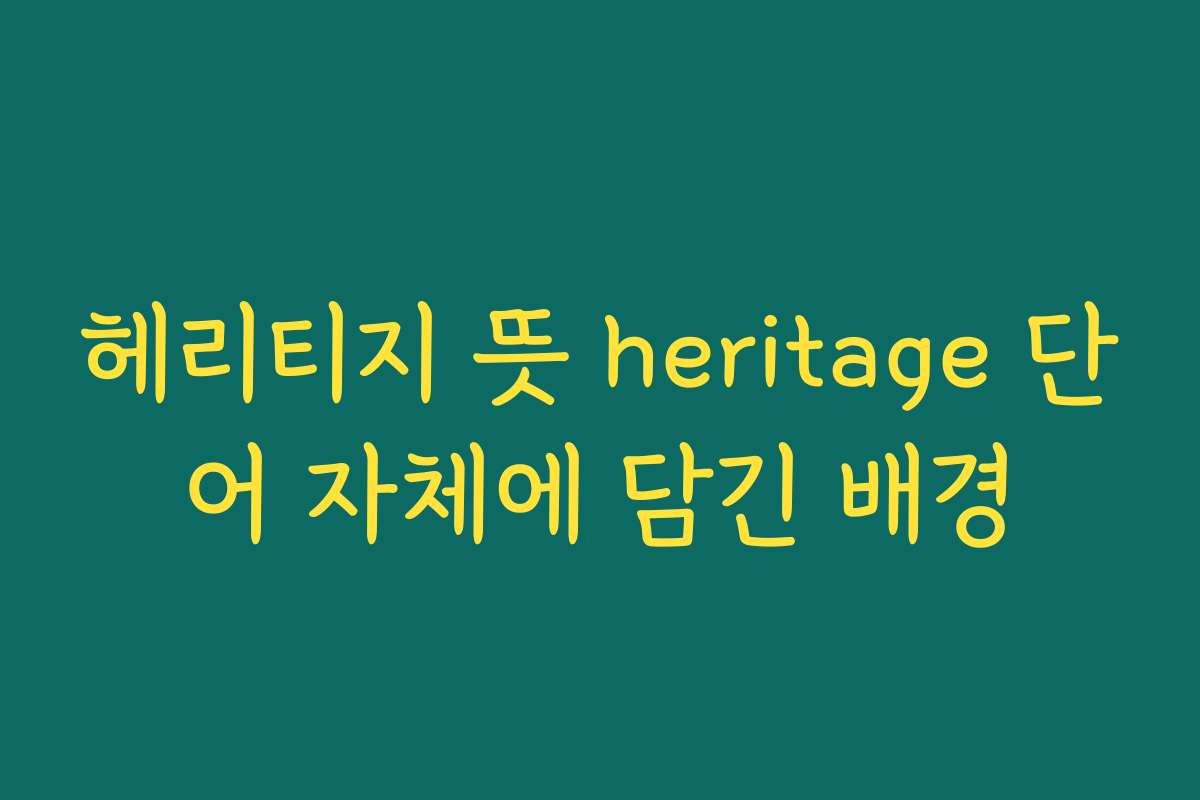 헤리티지 뜻 heritage 단어 자체에 담긴 배경